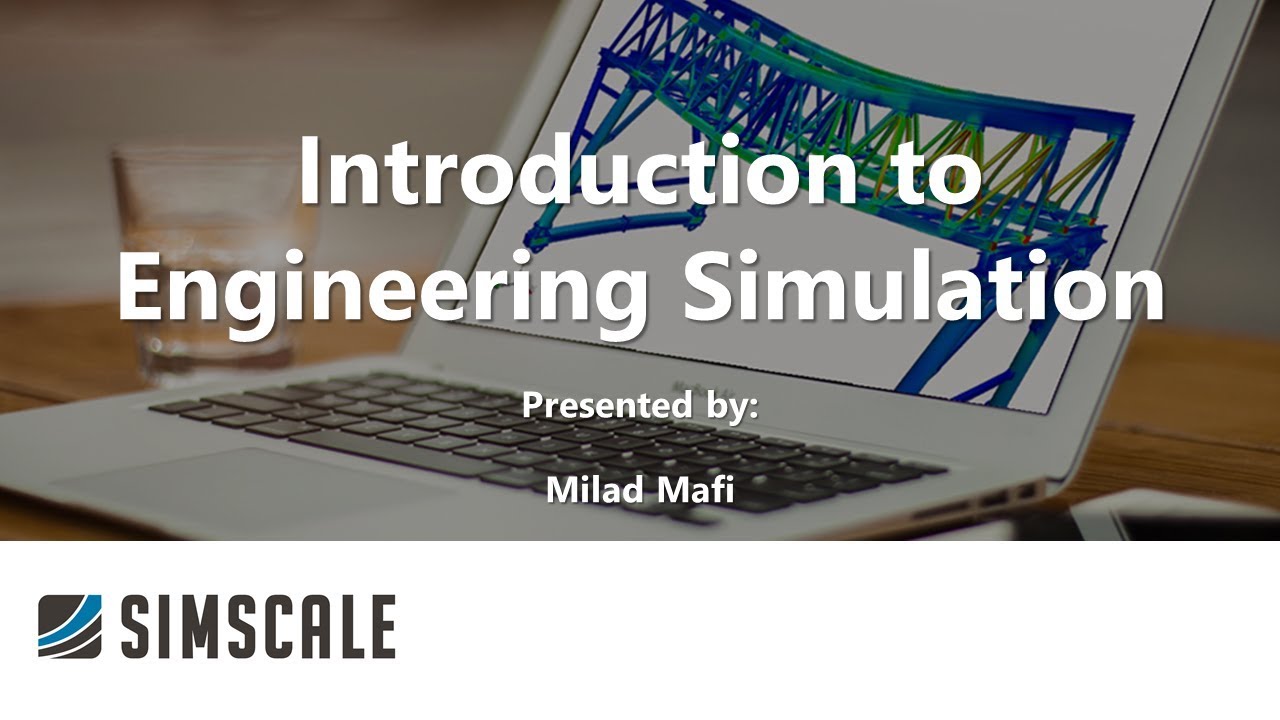 Introduction to Engineering Simulation

Presented by:

Milad Mafi

SIMSCALE